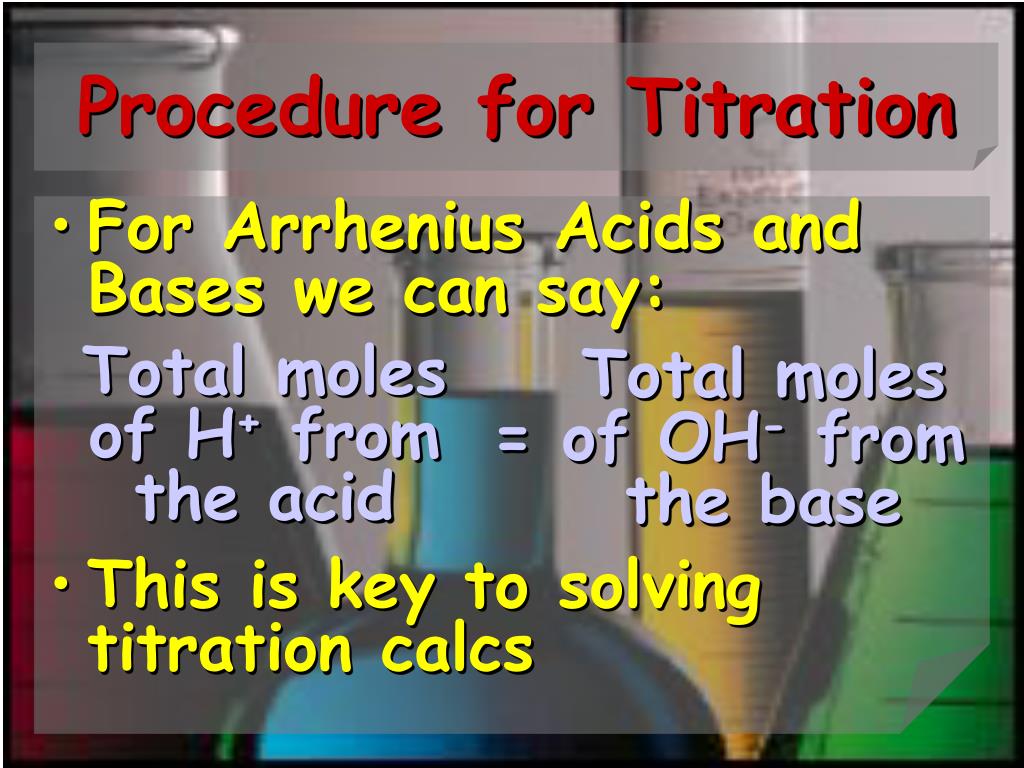 Procedure for Titration

• For Arrhenius Acids and Bases we can say:

Total moles of $H^+$ from the acid = Total moles of $OH^-$ from the base

• This is key to solving titration calcs